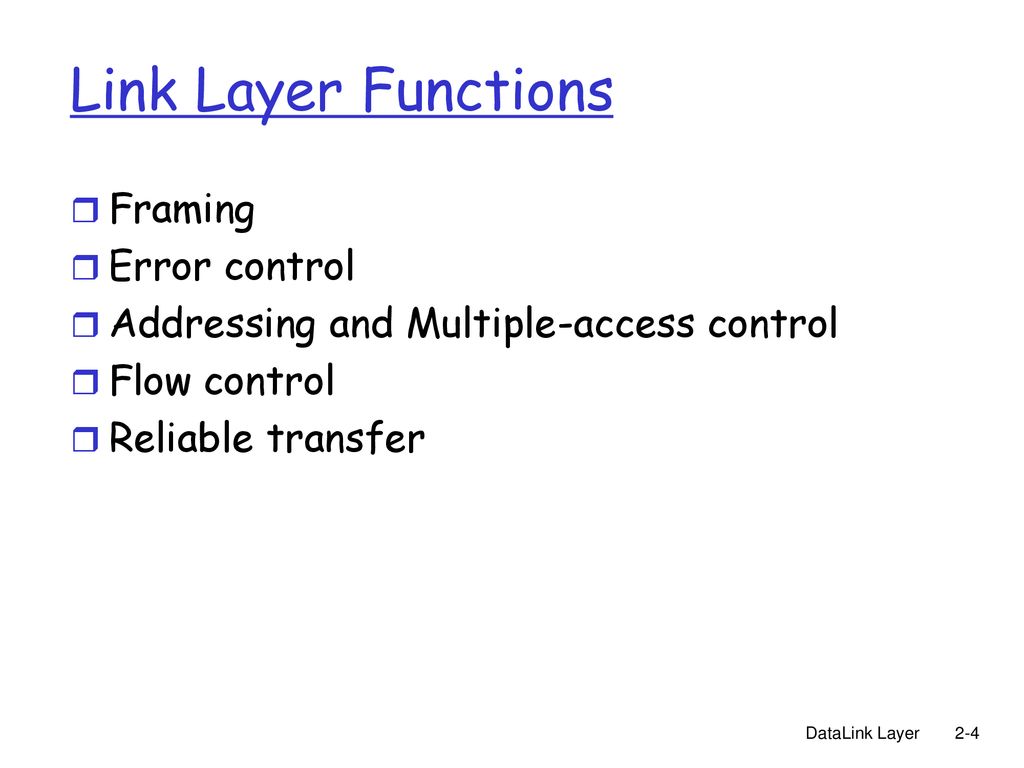 Link Layer Functions

Framing
Error control
Addressing and Multiple-access control
Flow control
Reliable transfer

DataLink Layer 2-4